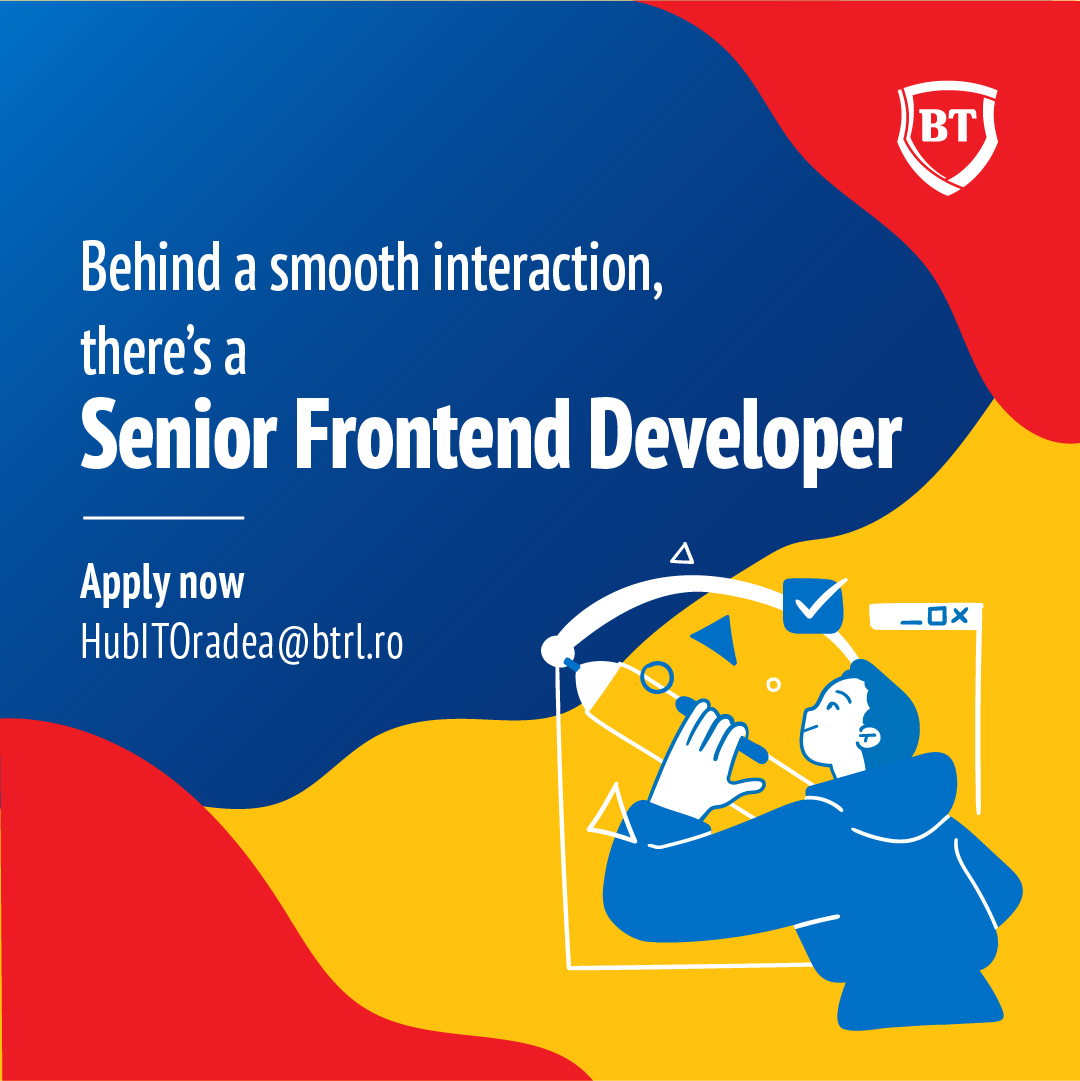 BT

Behind a smooth interaction, there's a
Senior Frontend Developer

Apply now
HubITOradea@btrl.ro